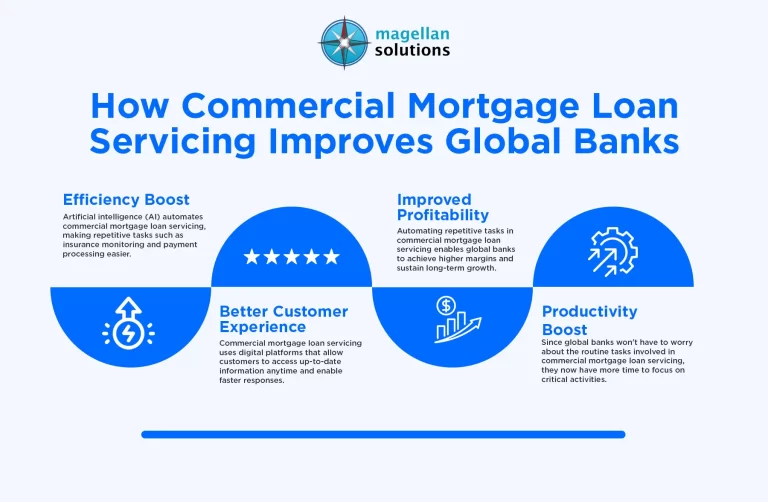 magellan solutions

How Commercial Mortgage Loan Servicing Improves Global Banks

Efficiency Boost
Artificial intelligence (AI) automates commercial mortgage loan servicing, making repetitive tasks such as insurance monitoring and payment processing easier.

Better Customer Experience
Commercial mortgage loan servicing uses digital platforms that allow customers to access up-to-date information anytime and enable faster responses.

Improved Profitability
Automating repetitive tasks in commercial mortgage loan servicing enables global banks to achieve higher margins and sustain long-term growth.

Productivity Boost
Since global banks won't have to worry about the routine tasks involved in commercial mortgage loan servicing, they now have more time to focus on critical activities.